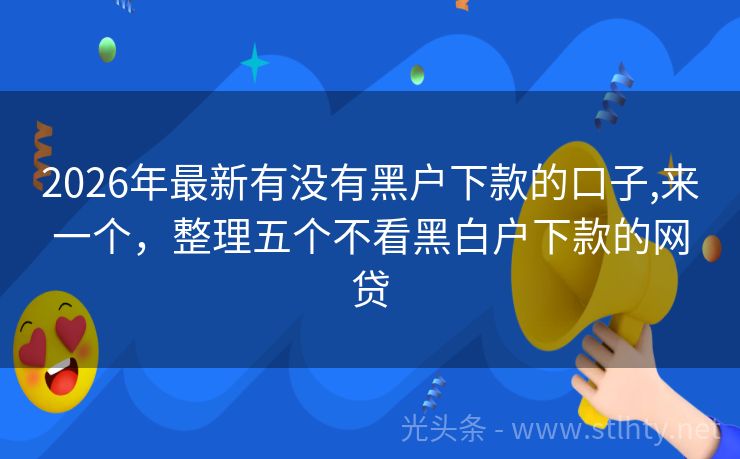 2026年最新有没有黑户下款的口子,来一个，整理五个不看黑白户下款的网贷

光头条 - www.stlhty.net